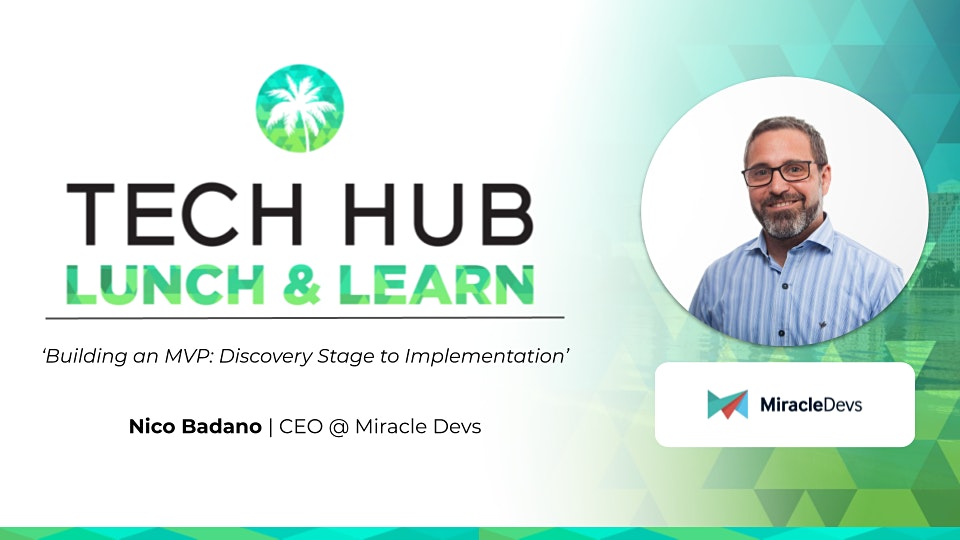 TECH HUB
LUNCH & LEARN

'Building an MVP: Discovery Stage to Implementation'

Nico Badano | CEO @ Miracle Devs

MiracleDevs